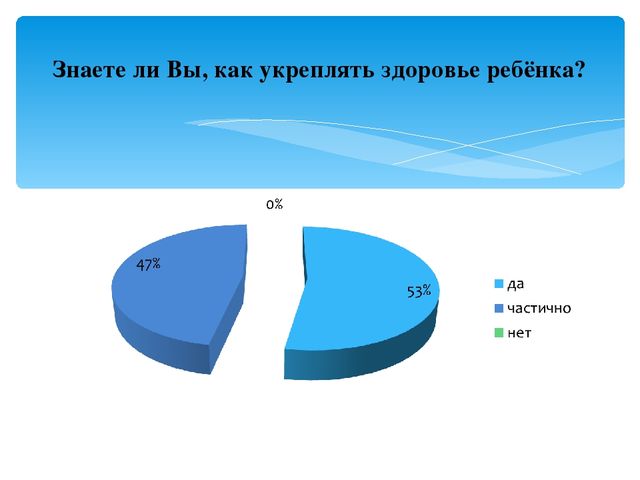 Знаете ли Вы, как укреплять здоровье ребёнка?

0%

47%

53%

да
частично
нет